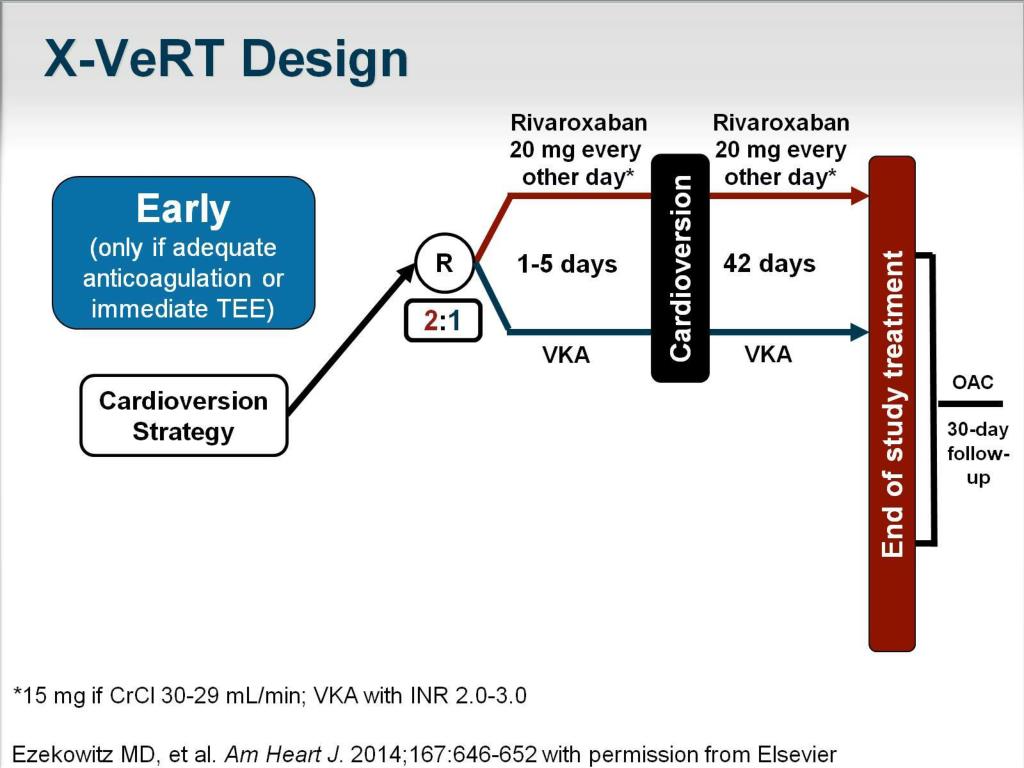 X-VeRT Design

Early
(only if adequate anticoagulation or immediate TEE)

Cardioversion Strategy

R

2:1

Rivaroxaban 20 mg every other day*

1-5 days

VKA

Cardioversion

Rivaroxaban 20 mg every other day*

42 days

VKA

End of study treatment

OAC

30-day follow-up

*15 mg if CrCl 30-29 mL/min; VKA with INR 2.0-3.0

Ezekowitz MD, et al. Am Heart J. 2014;167:646-652 with permission from Elsevier